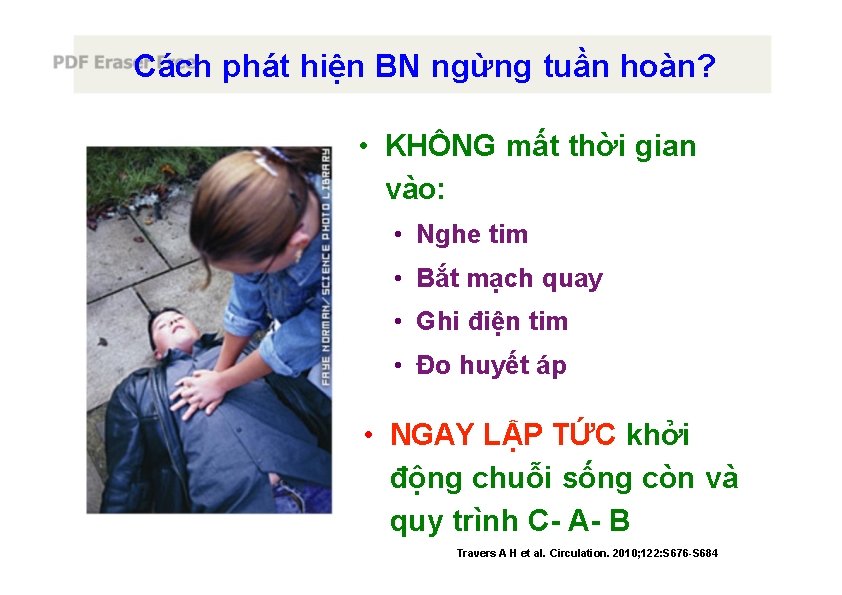 PDF Eraser Free

Cách phát hiện BN ngừng tuần hoàn?

FAYE NORMAN/SCIENCE PHOTO LIBRARY

• KHÔNG mất thời gian vào:
  • Nghe tim
  • Bắt mạch quay
  • Ghi điện tim
  • Đo huyết áp

• NGAY LẬP TỨC khởi động chuỗi sống còn và quy trình C- A- B

Travers A H et al. Circulation. 2010;122:S676-S684